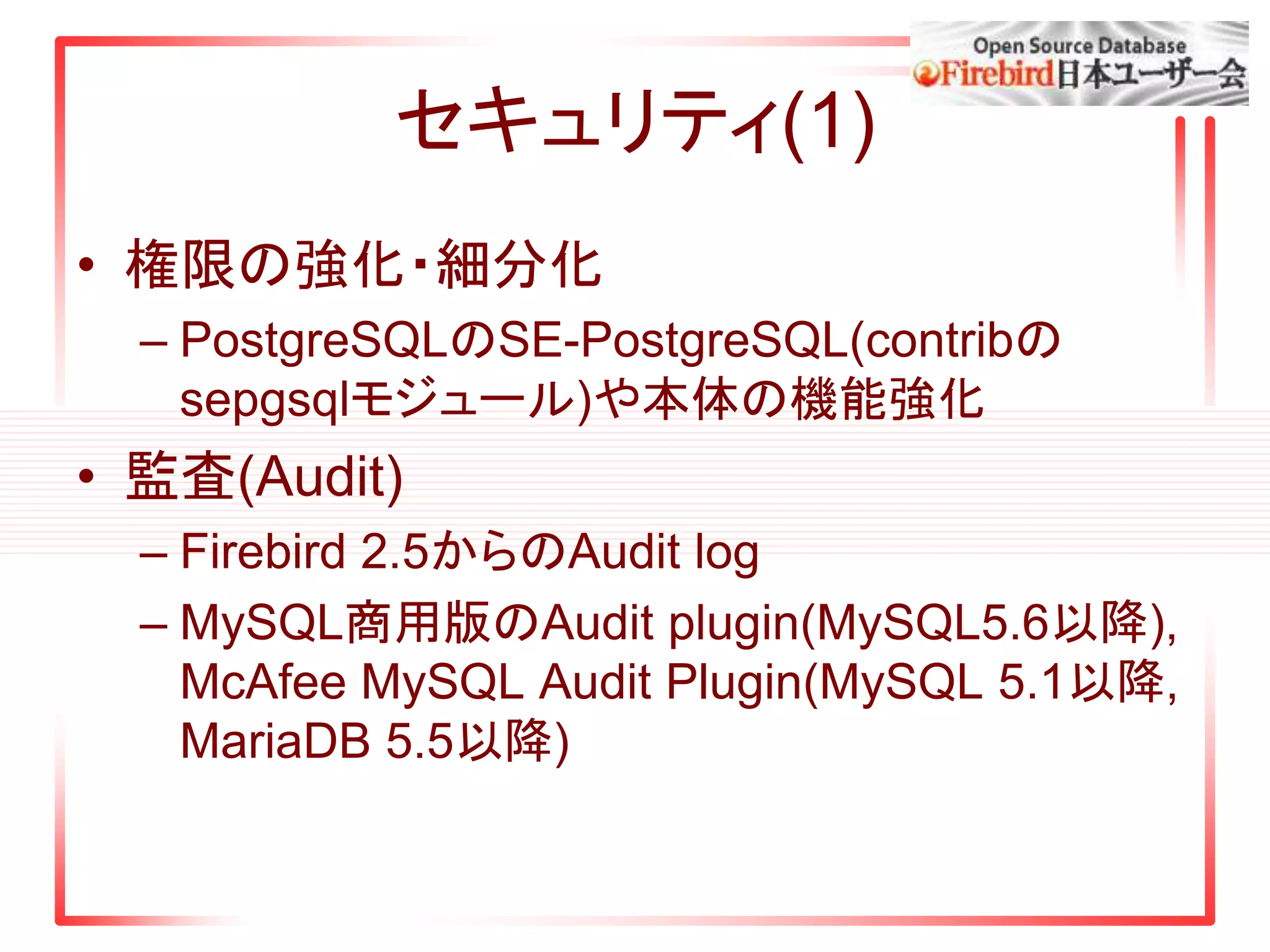 Open Source Database
Firebird日本ユーザー会

セキュリティ(1)

• 権限の強化・細分化
– PostgreSQLのSE-PostgreSQL(contribのsepgsqlモジュール)や本体の機能強化
• 監査(Audit)
– Firebird 2.5からのAudit log
– MySQL商用版のAudit plugin(MySQL5.6以降), McAfee MySQL Audit Plugin(MySQL 5.1以降, MariaDB 5.5以降)